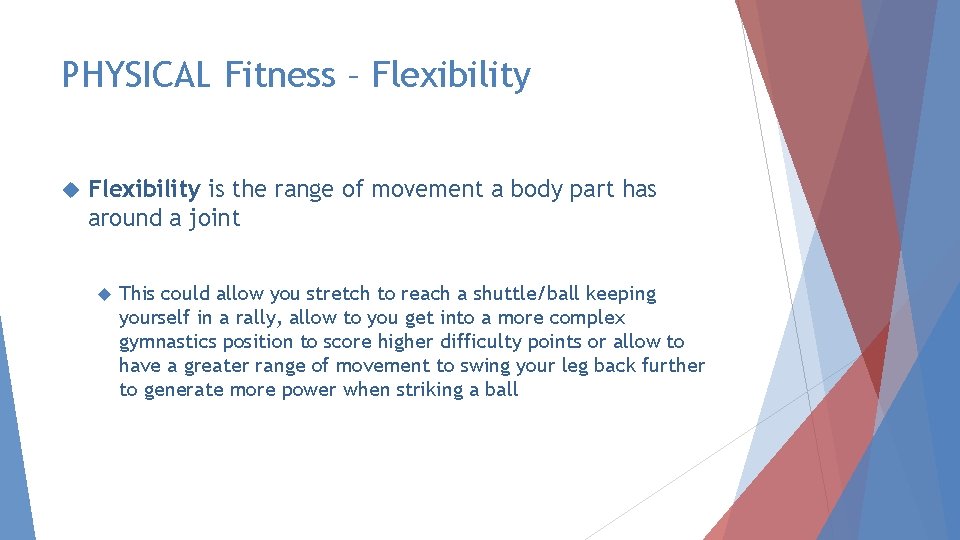 PHYSICAL Fitness – Flexibility

Flexibility is the range of movement a body part has around a joint

This could allow you stretch to reach a shuttle/ball keeping yourself in a rally, allow to you get into a more complex gymnastics position to score higher difficulty points or allow to have a greater range of movement to swing your leg back further to generate more power when striking a ball